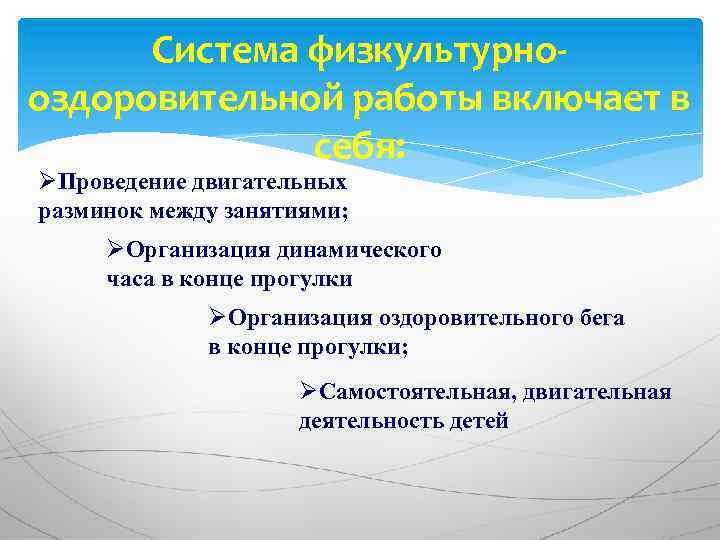 Система физкультурно-оздоровительной работы включает в себя:

➢Проведение двигательных разминок между занятиями;

➢Организация динамического часа в конце прогулки

➢Организация оздоровительного бега в конце прогулки;

➢Самостоятельная, двигательная деятельность детей